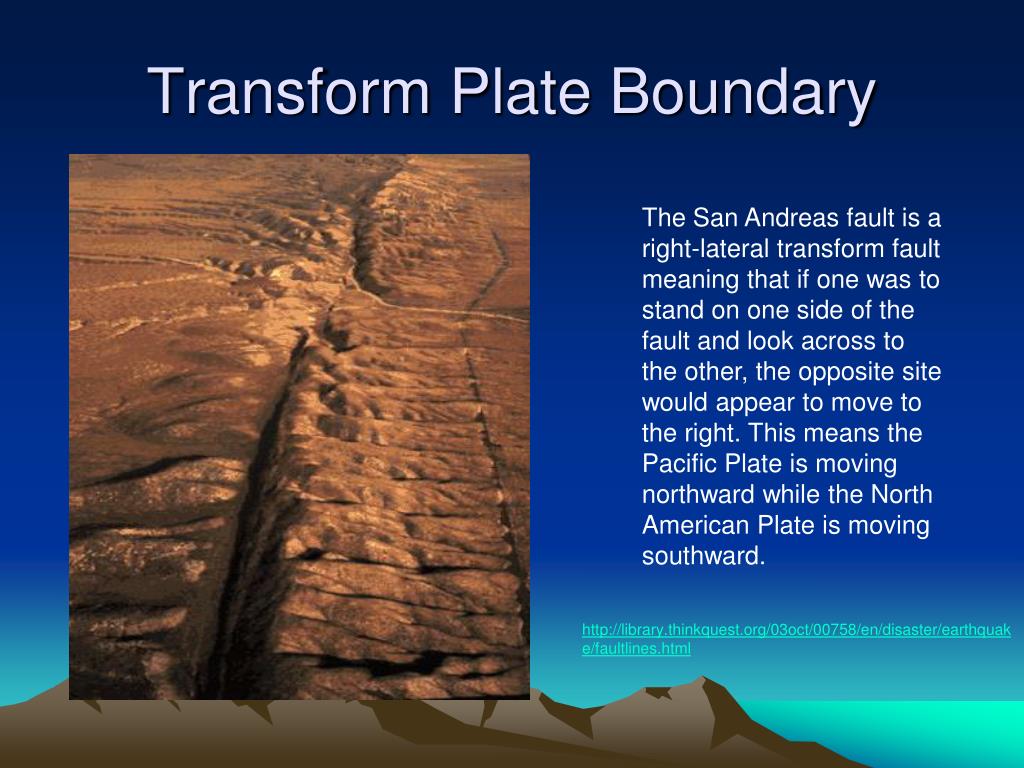 Transform Plate Boundary

The San Andreas fault is a right-lateral transform fault meaning that if one was to stand on one side of the fault and look across to the other, the opposite site would appear to move to the right. This means the Pacific Plate is moving northward while the North American Plate is moving southward.

http://library.thinkquest.org/03oct/00758/en/disaster/earthquake/faultlines.html